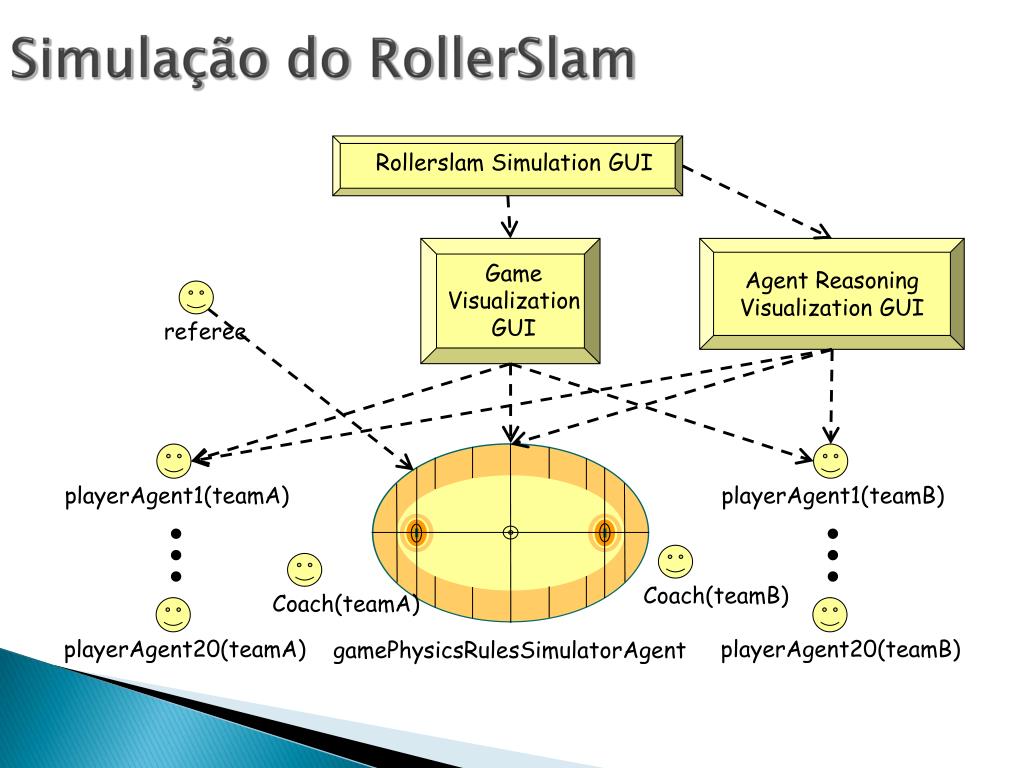 Simulação do RollerSlam

Rollerslam Simulation GUI

Game Visualization GUI

Agent Reasoning Visualization GUI

referee

playerAgent1(teamA)

playerAgent1(teamB)

Coach(teamA)

Coach(teamB)

playerAgent20(teamA)

gamePhysicsRulesSimulatorAgent

playerAgent20(teamB)